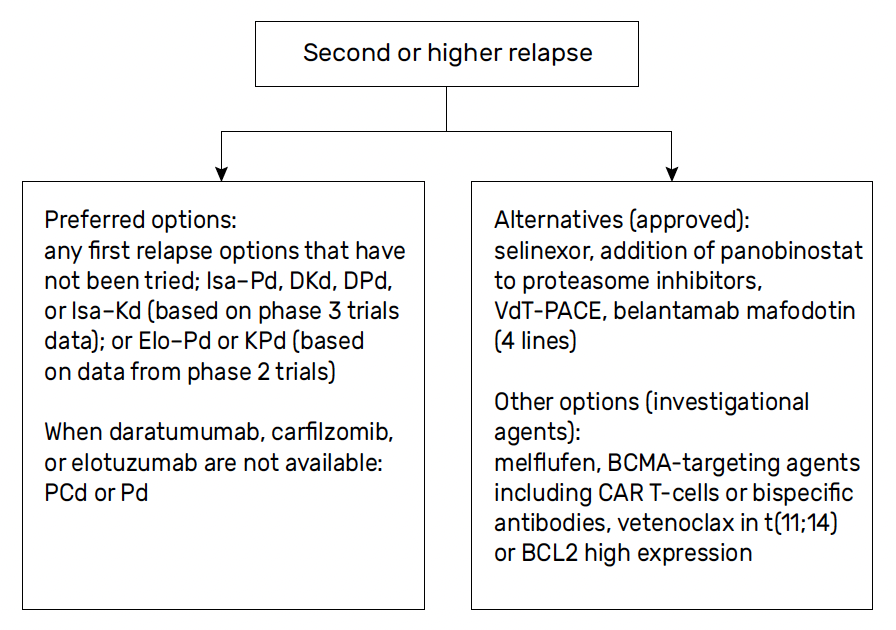 Second or higher relapse

Preferred options:
any first relapse options that have not been tried; Isa–Pd, DKd, DPd, or Isa–Kd (based on phase 3 trials data); or Elo–Pd or KPd (based on data from phase 2 trials)

When daratumumab, carfilzomib, or elotuzumab are not available: PCd or Pd

Alternatives (approved):
selinexor, addition of panobinostat to proteasome inhibitors, VdT-PACE, belantamab mafodotin (4 lines)

Other options (investigational agents):
melflufen, BCMA-targeting agents including CAR T-cells or bispecific antibodies, vetenoclax in t(11;14) or BCL2 high expression